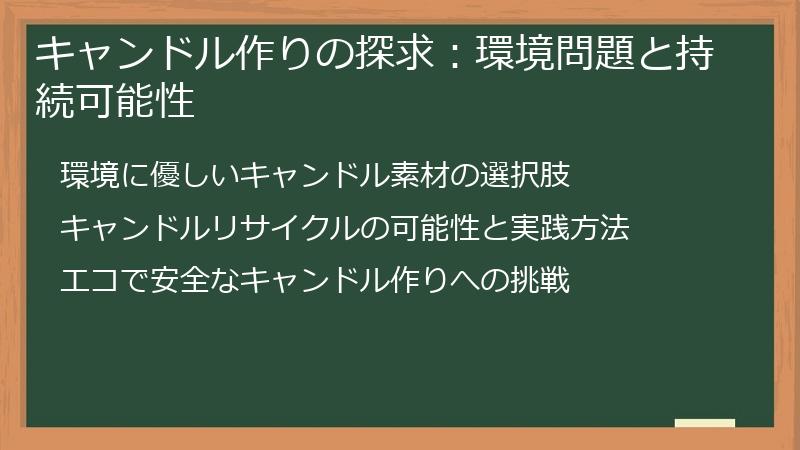 キャンドル作りの探求：環境問題と持続可能性

環境に優しいキャンドル素材の選択肢

キャンドルリサイクルの可能性と実践方法

エコで安全なキャンドル作りへの挑戦